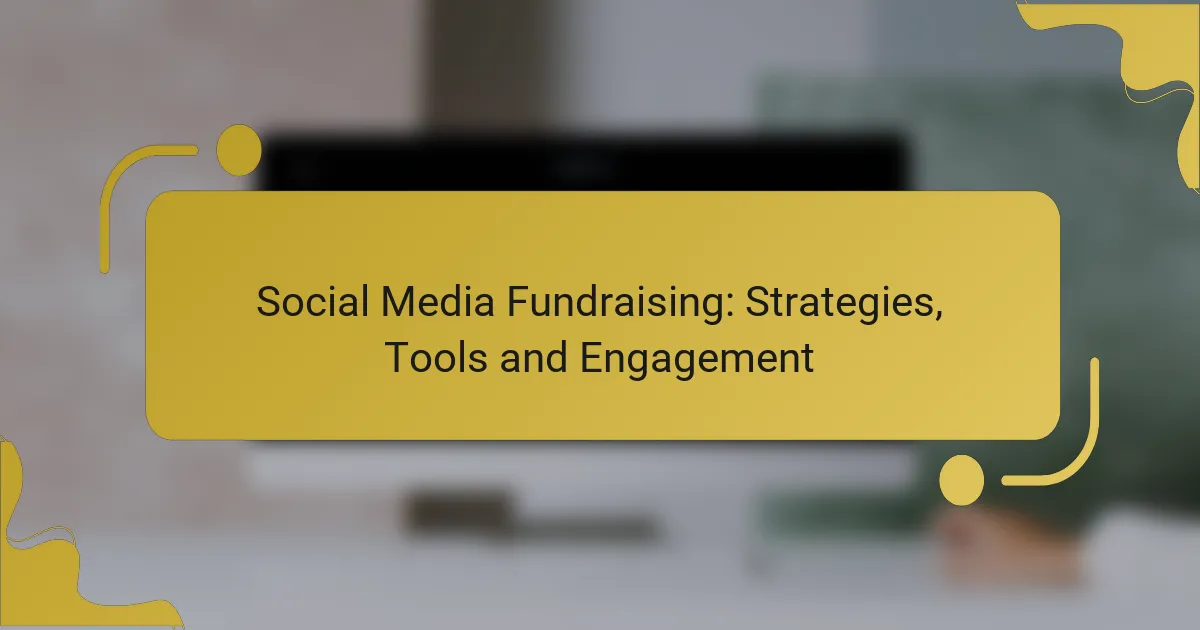 Social Media Fundraising: Strategies, Tools and Engagement